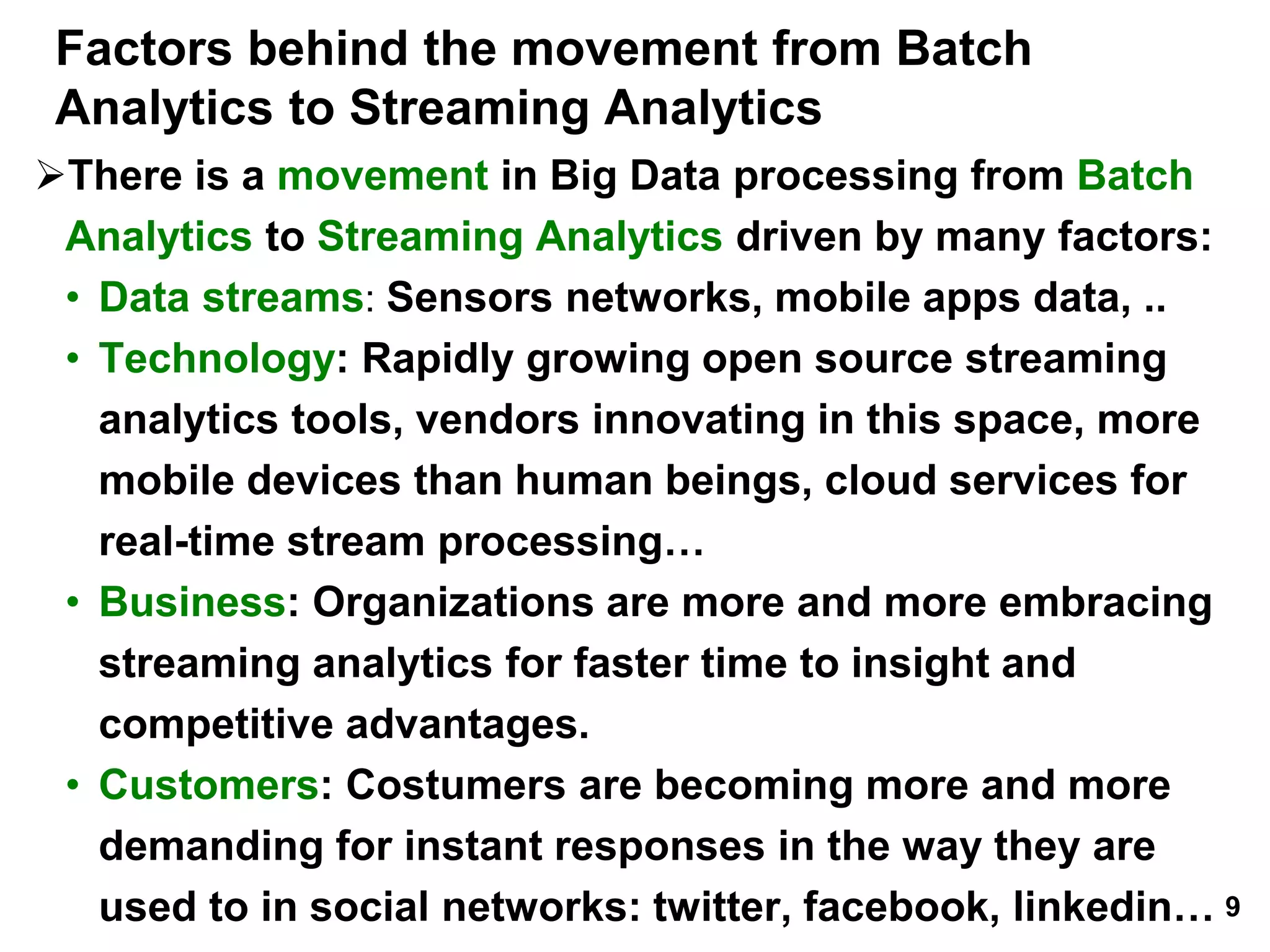 Factors behind the movement from Batch Analytics to Streaming Analytics

➢There is a movement in Big Data processing from Batch Analytics to Streaming Analytics driven by many factors:

• Data streams: Sensors networks, mobile apps data, ..

• Technology: Rapidly growing open source streaming analytics tools, vendors innovating in this space, more mobile devices than human beings, cloud services for real-time stream processing…

• Business: Organizations are more and more embracing streaming analytics for faster time to insight and competitive advantages.

• Customers: Costumers are becoming more and more demanding for instant responses in the way they are used to in social networks: twitter, facebook, linkedin…

9